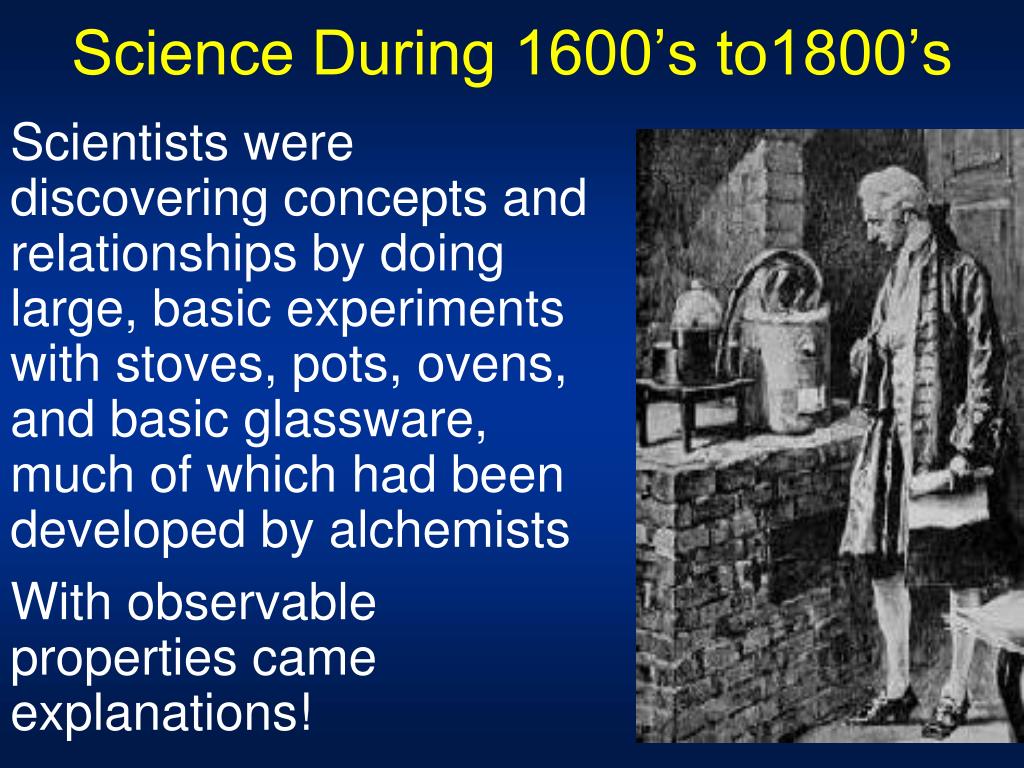 Science During 1600’s to1800’s

Scientists were discovering concepts and relationships by doing large, basic experiments with stoves, pots, ovens, and basic glassware, much of which had been developed by alchemists

With observable properties came explanations!